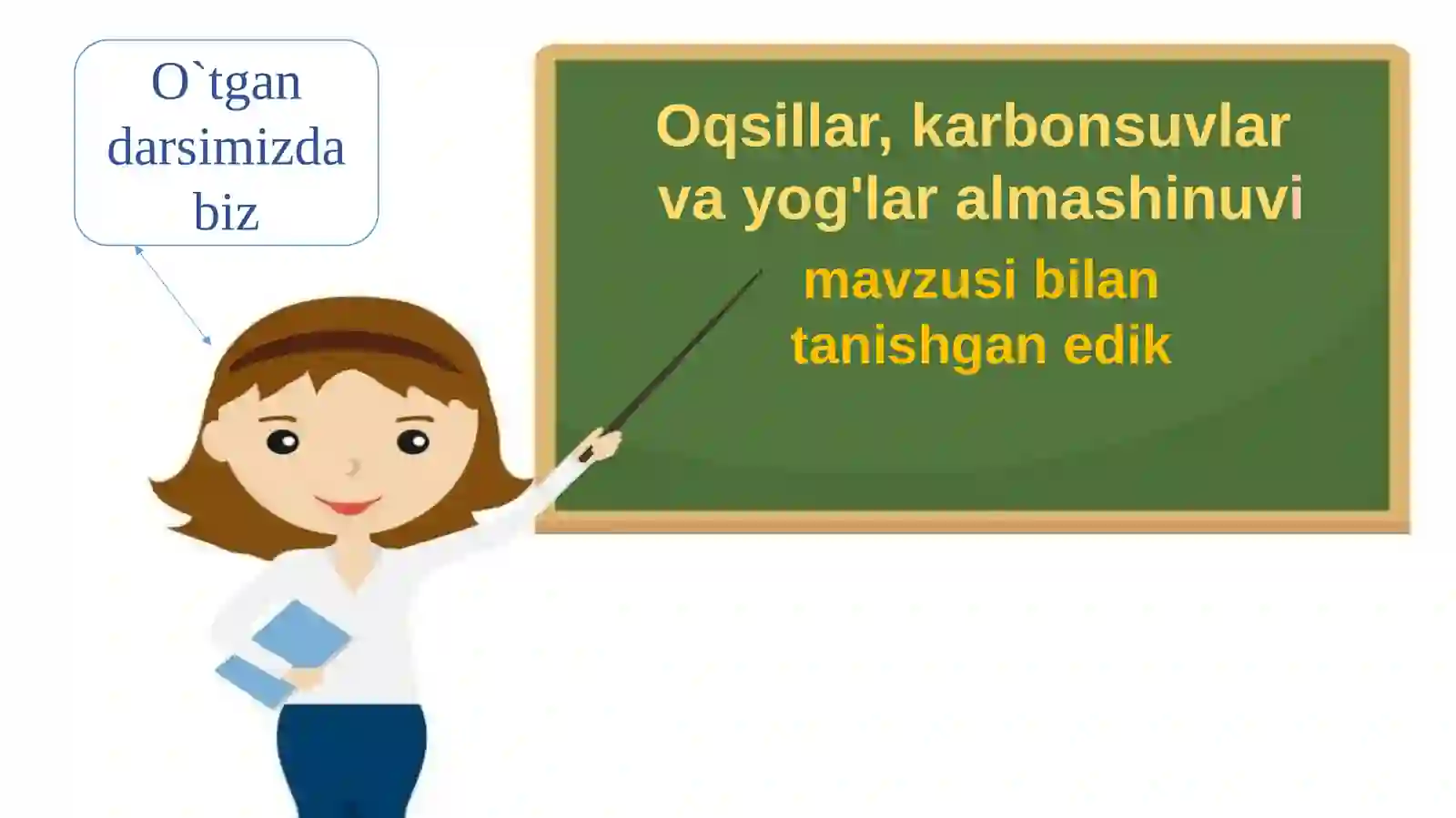 O`tgan darsimizda biz

Oqsillar, karbonsuvlar va yog'lar almashinuvi

mavzusi bilan tanishgan edik